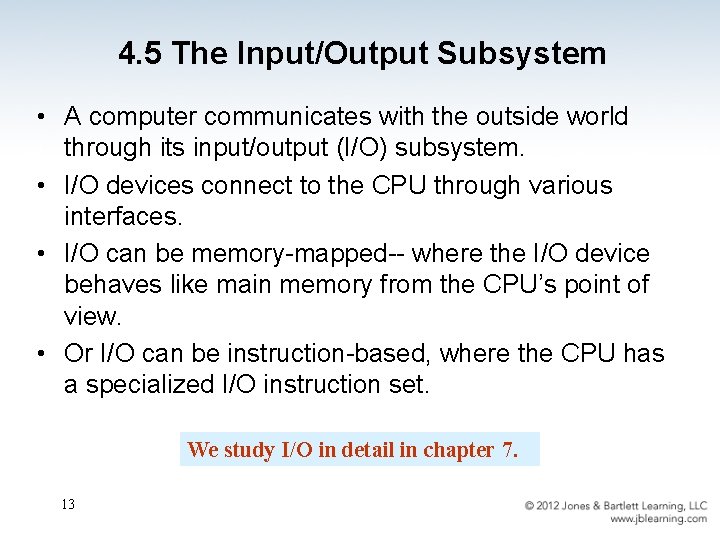 4.5 The Input/Output Subsystem

• A computer communicates with the outside world through its input/output (I/O) subsystem.

• I/O devices connect to the CPU through various interfaces.

• I/O can be memory-mapped-- where the I/O device behaves like main memory from the CPU's point of view.

• Or I/O can be instruction-based, where the CPU has a specialized I/O instruction set.

We study I/O in detail in chapter 7.

13

© 2012 Jones & Bartlett Learning, LLC
www.jblearning.com